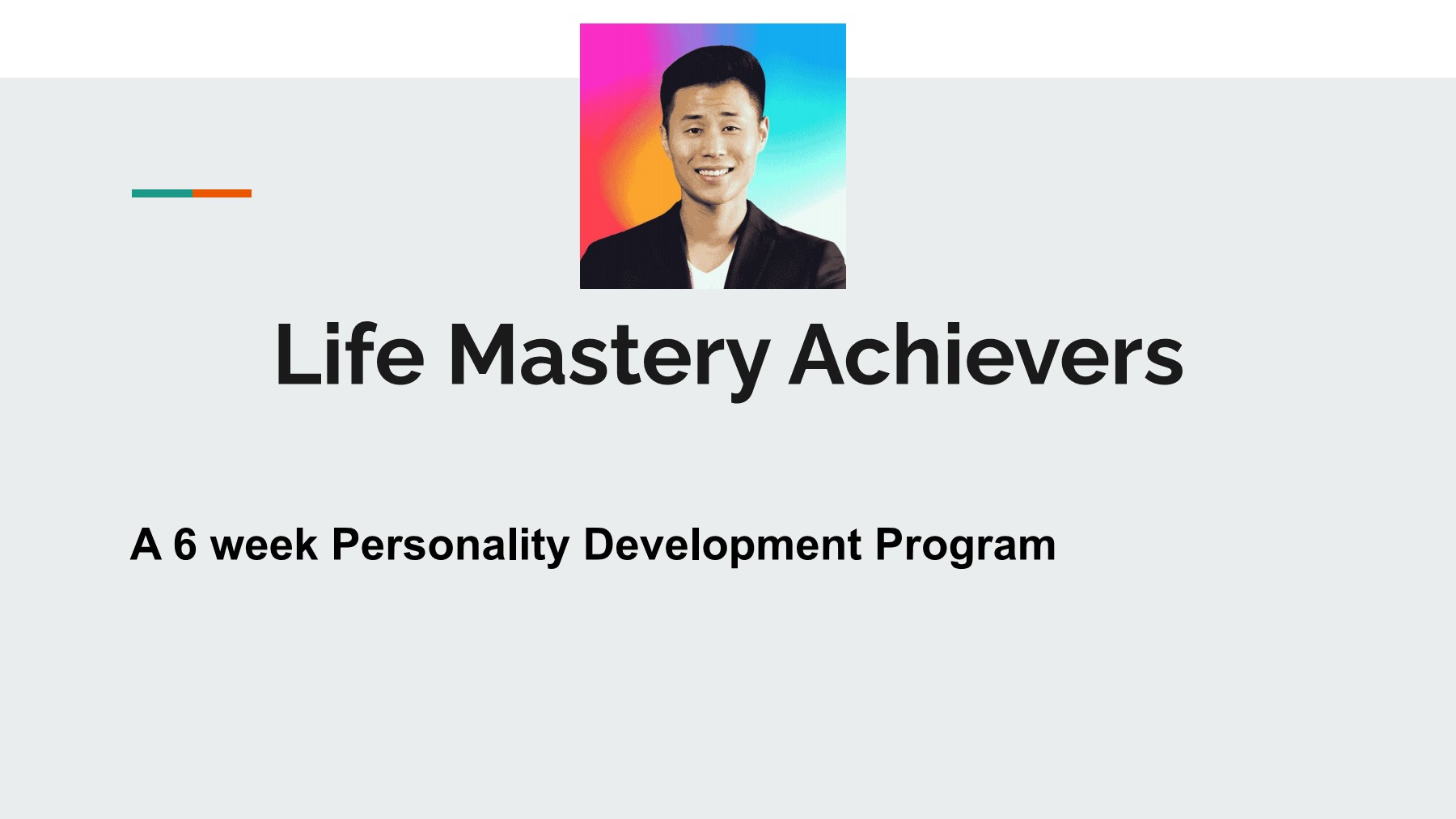 Life Mastery Achievers

A 6 week Personality Development Program